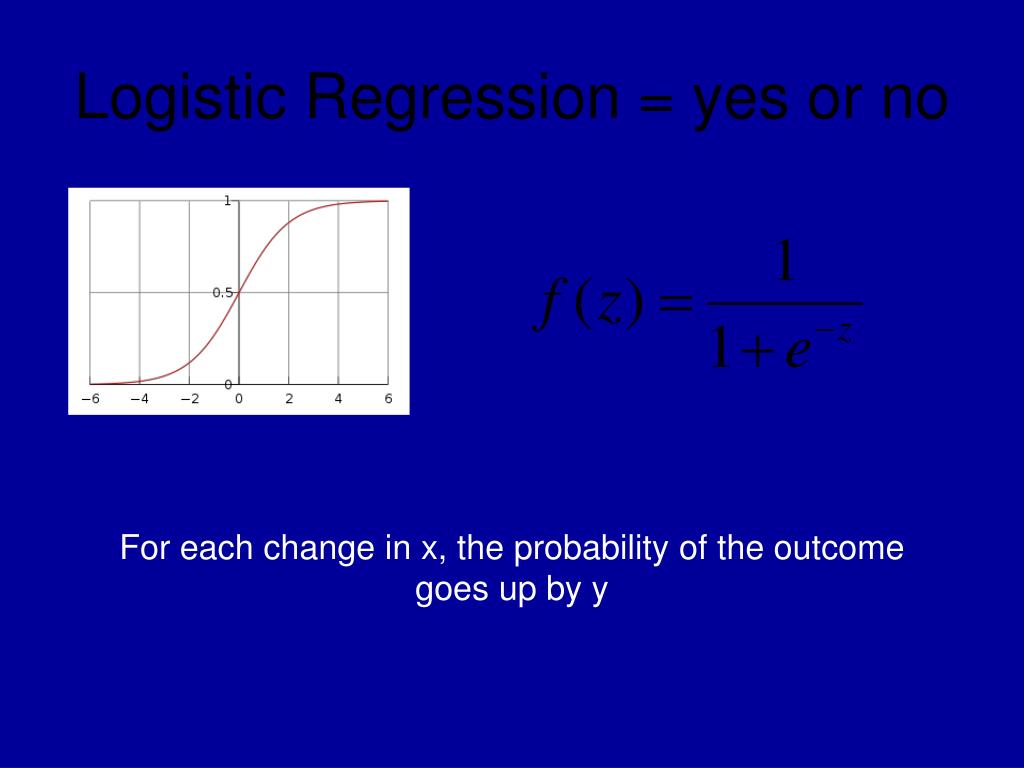 Logistic Regression = yes or no

1
0.5
0
−6 −4 −2 0 2 4 6

$f(z) = \frac{1}{1+e^{-z}}$

For each change in x, the probability of the outcome goes up by y